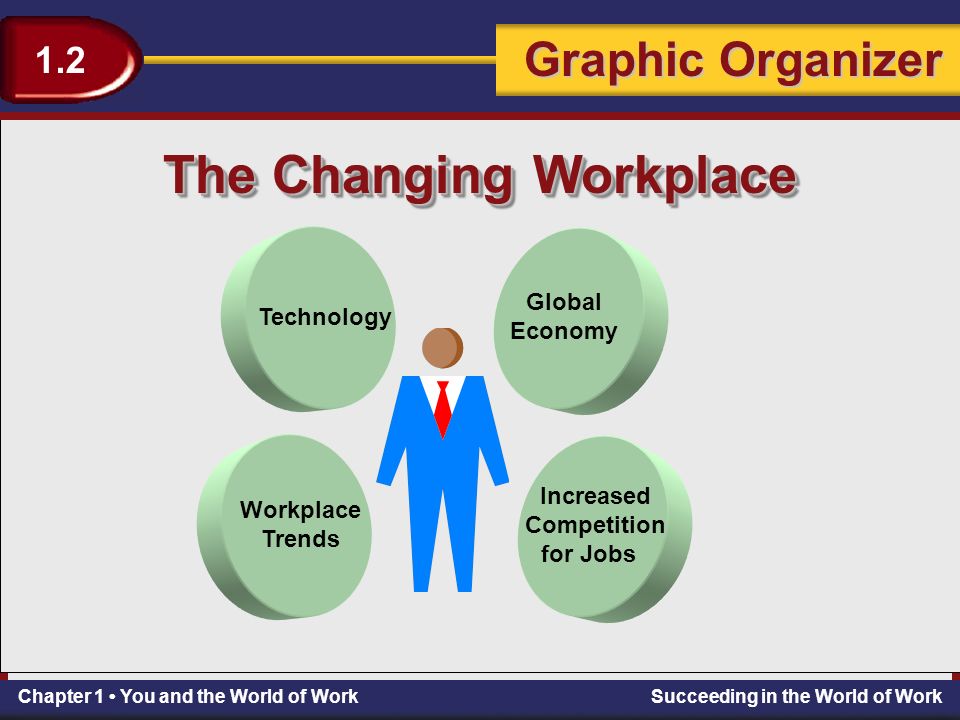 1.2

Graphic Organizer

The Changing Workplace

Technology

Global Economy

Workplace Trends

Increased Competition for Jobs

Chapter 1 • You and the World of Work

Succeeding in the World of Work